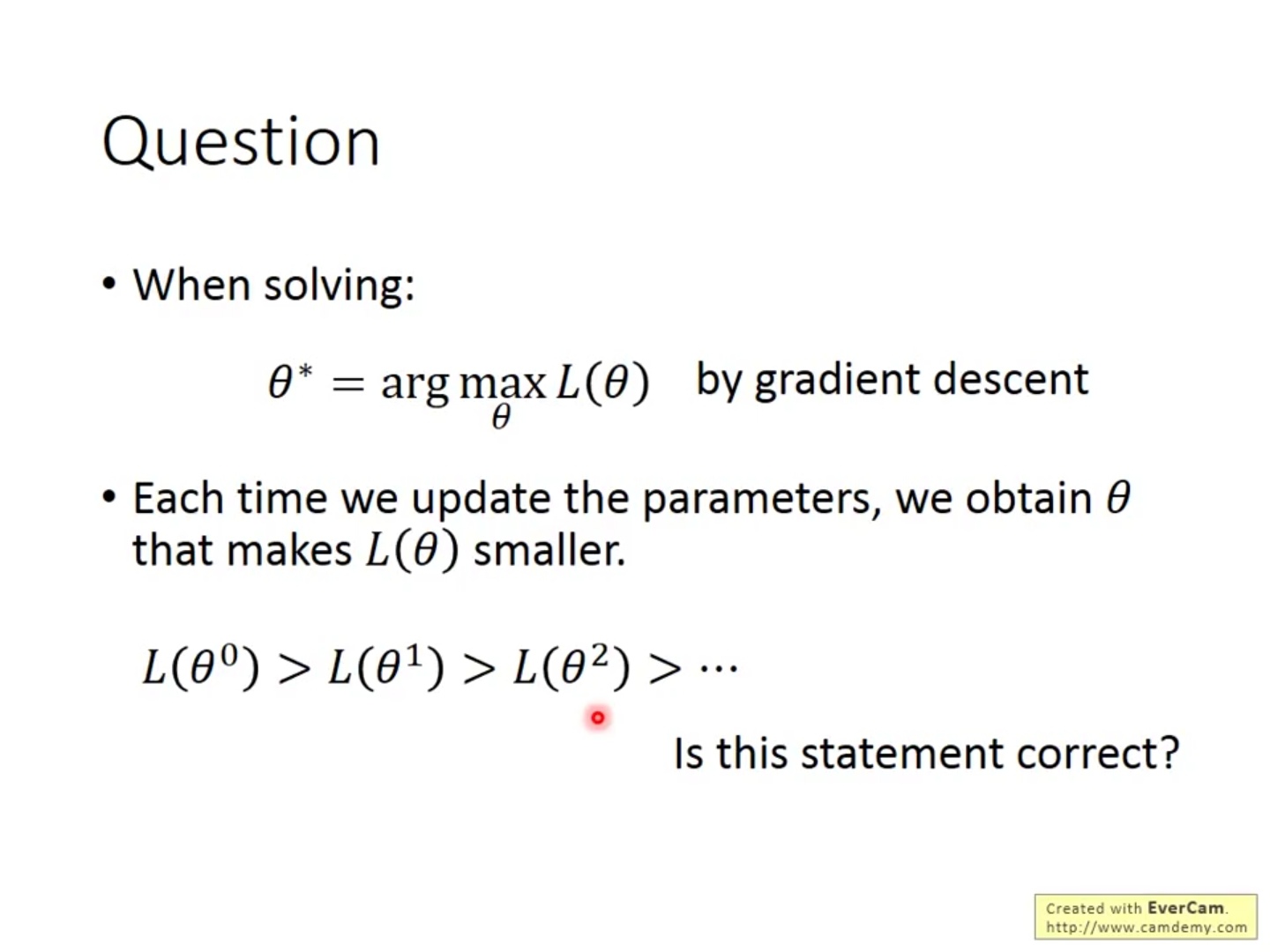 Question

• When solving:

$\theta^* = \arg\max_{\theta} L(\theta)$ by gradient descent

• Each time we update the parameters, we obtain $\theta$ that makes $L(\theta)$ smaller.

$L(\theta^0) > L(\theta^1) > L(\theta^2) > \cdots$

Is this statement correct?

Created with EverCam.
http://www.camdemy.com